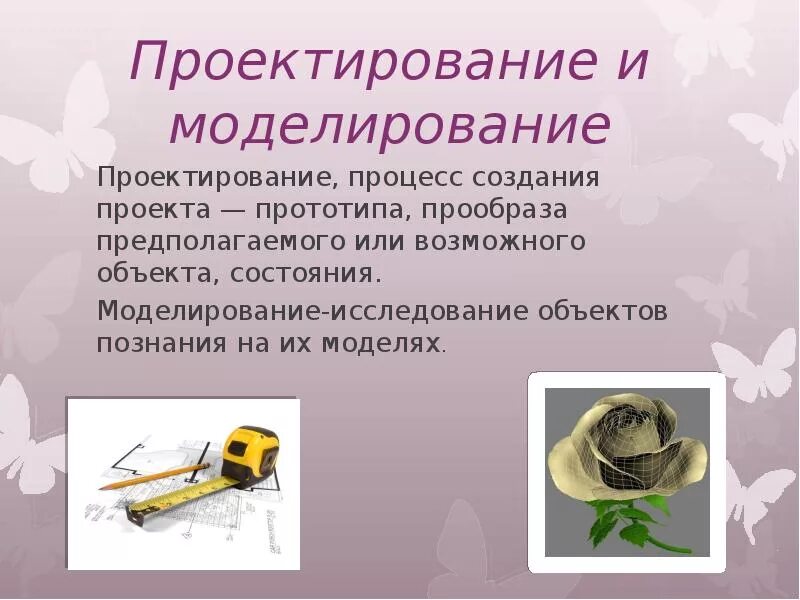 Проектирование и моделирование

Проектирование, процесс создания проекта — прототипа, прообраза предполагаемого или возможного объекта, состояния.

Моделирование-исследование объектов познания на их моделях.